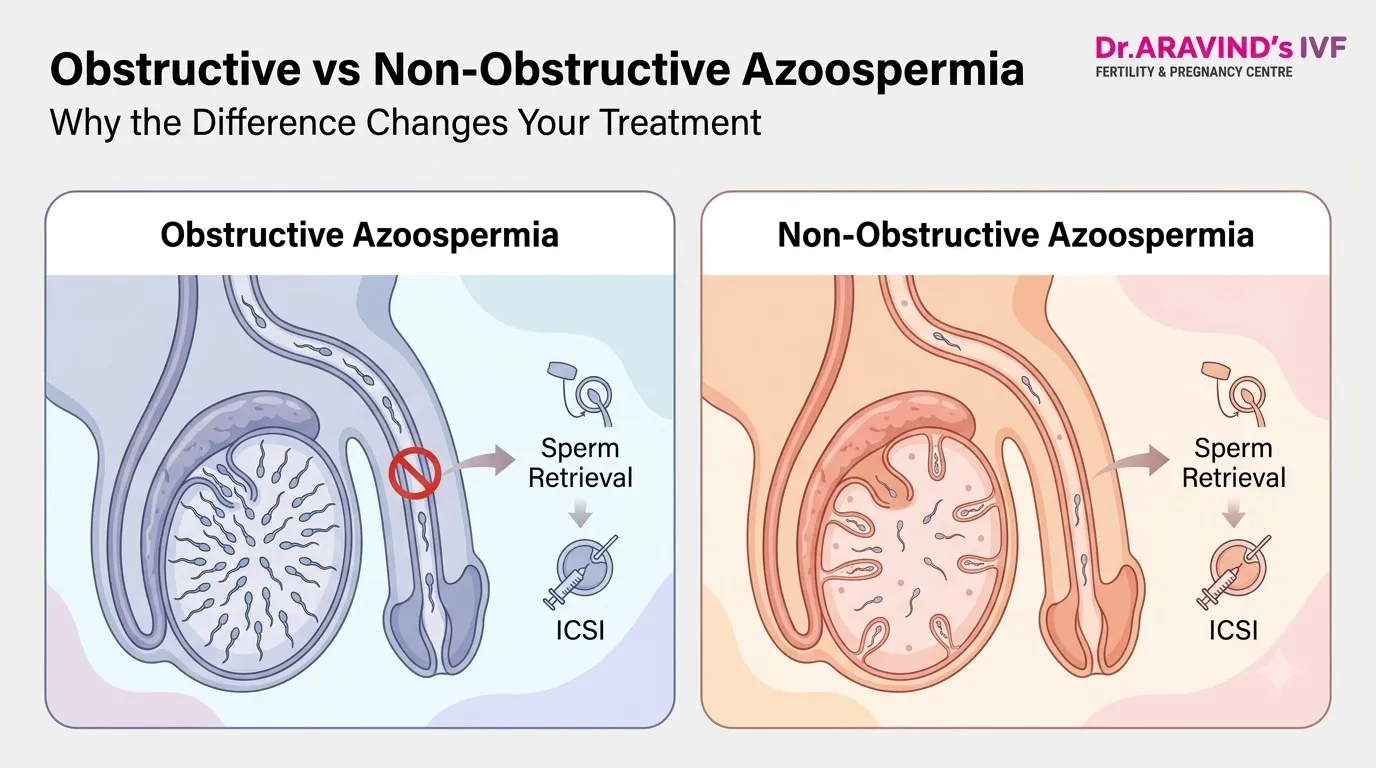 Obstructive vs Non-Obstructive Azoospermia
Why the Difference Changes Your Treatment

Dr.ARAVIND's IVF
FERTILITY & PREGNANCY CENTRE

Obstructive Azoospermia

Sperm Retrieval

ICSI

Non-Obstructive Azoospermia

Sperm Retrieval

ICSI